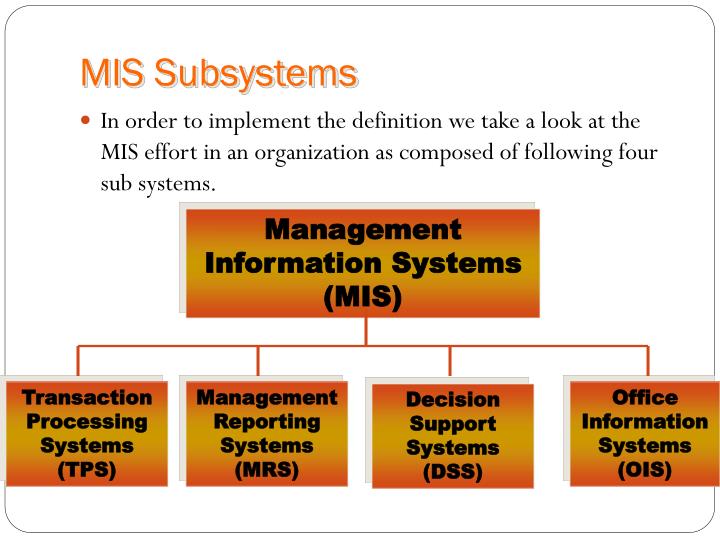 MIS Subsystems

In order to implement the definition we take a look at the MIS effort in an organization as composed of following four sub systems.

Management Information Systems (MIS)

Transaction Processing Systems (TPS)

Management Reporting Systems (MRS)

Decision Support Systems (DSS)

Office Information Systems (OIS)